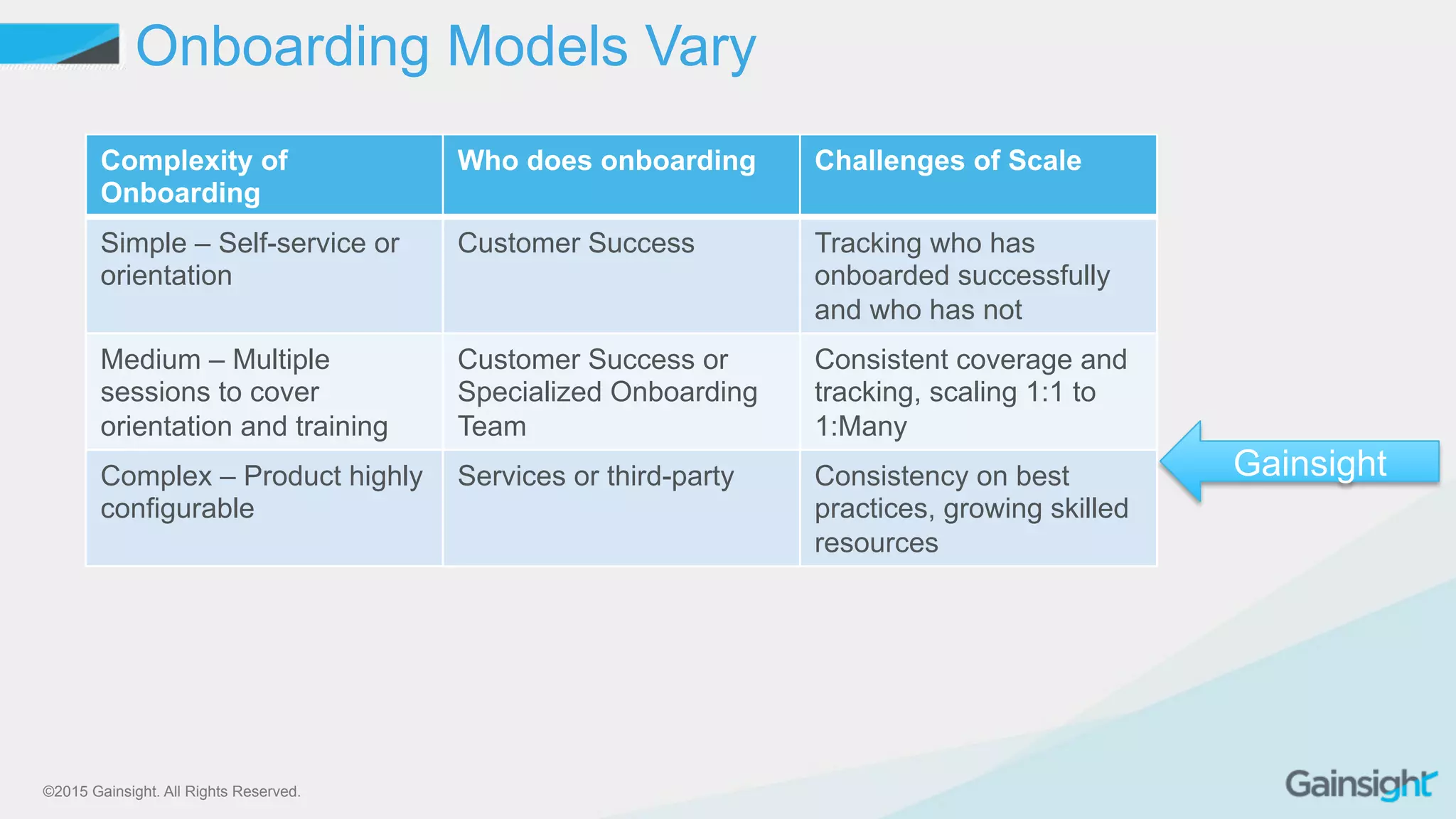 Onboarding Models Vary

| Complexity of Onboarding | Who does onboarding | Challenges of Scale |
|---|---|---|
| Simple – Self-service or orientation | Customer Success | Tracking who has onboarded successfully and who has not |
| Medium – Multiple sessions to cover orientation and training | Customer Success or Specialized Onboarding Team | Consistent coverage and tracking, scaling 1:1 to 1:Many |
| Complex – Product highly configurable | Services or third-party | Consistency on best practices, growing skilled resources |

Gainsight

©2015 Gainsight. All Rights Reserved.

Gainsight